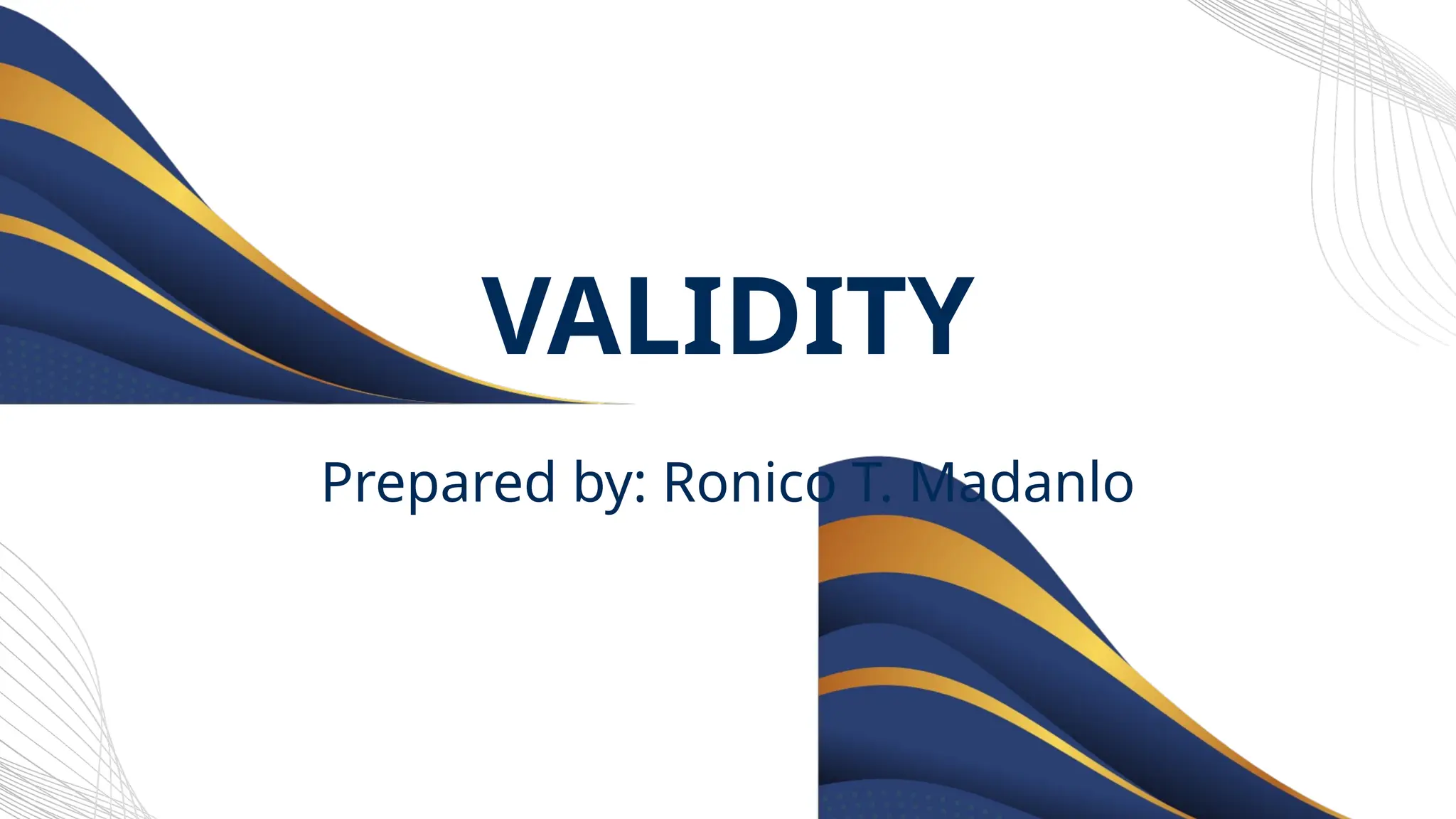 VALIDITY

Prepared by: Ronico T. Madanlo